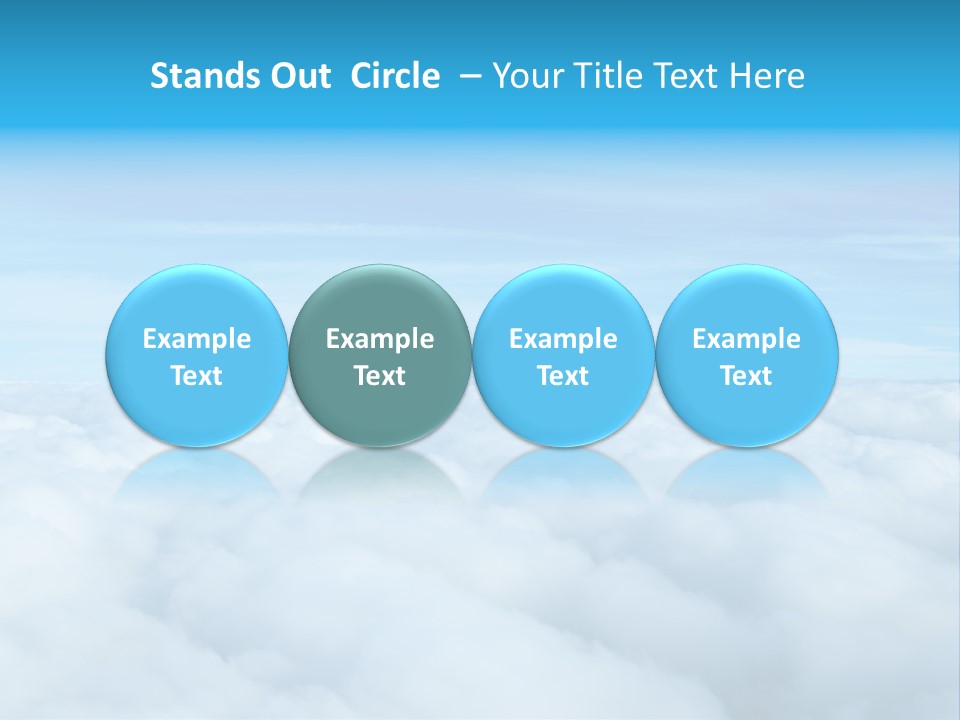 Stands Out Circle – Your Title Text Here

Example Text

Example Text

Example Text

Example Text